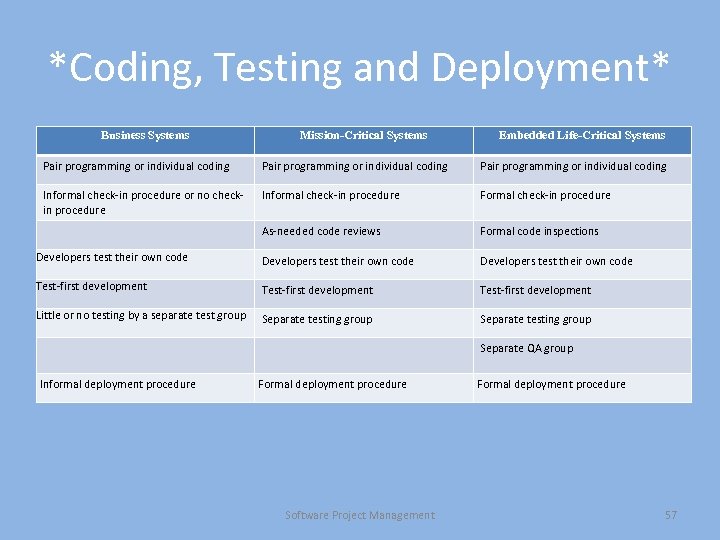 *Coding, Testing and Deployment*

| Business Systems | Mission-Critical Systems | Embedded Life-Critical Systems |
|---|---|---|
| Pair programming or individual coding | Pair programming or individual coding | Pair programming or individual coding |
| Informal check-in procedure or no check-in procedure | Informal check-in procedure | Formal check-in procedure |
| | As-needed code reviews | Formal code inspections |
| Developers test their own code | Developers test their own code | Developers test their own code |
| Test-first development | Test-first development | Test-first development |
| Little or no testing by a separate test group | Separate testing group | Separate testing group |
| | | Separate QA group |
| Informal deployment procedure | Formal deployment procedure | Formal deployment procedure |

Software Project Management

57